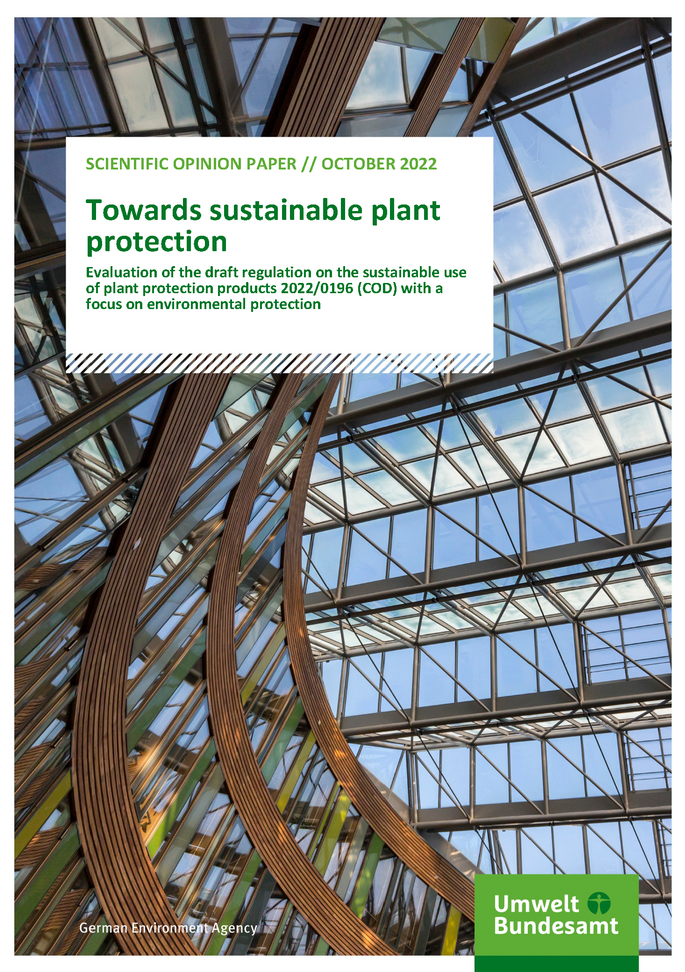 SCIENTIFIC OPINION PAPER // OCTOBER 2022

Towards sustainable plant protection

Evaluation of the draft regulation on the sustainable use of plant protection products 2022/0196 (COD) with a focus on environmental protection

German Environment Agency

Umwelt Bundesamt